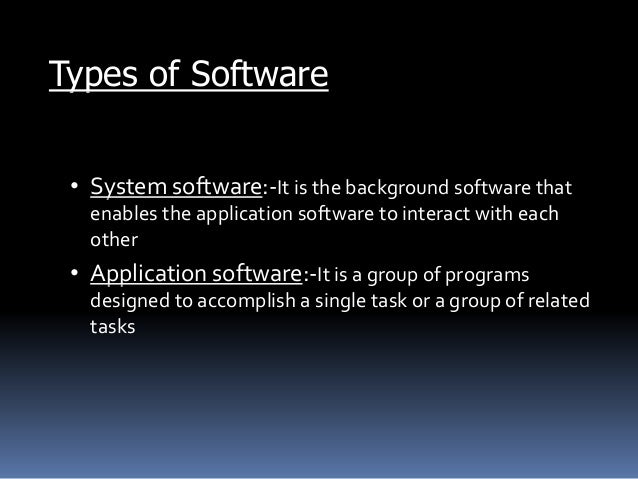 Types of Software

• System software:-It is the background software that enables the application software to interact with each other

• Application software:-It is a group of programs designed to accomplish a single task or a group of related tasks